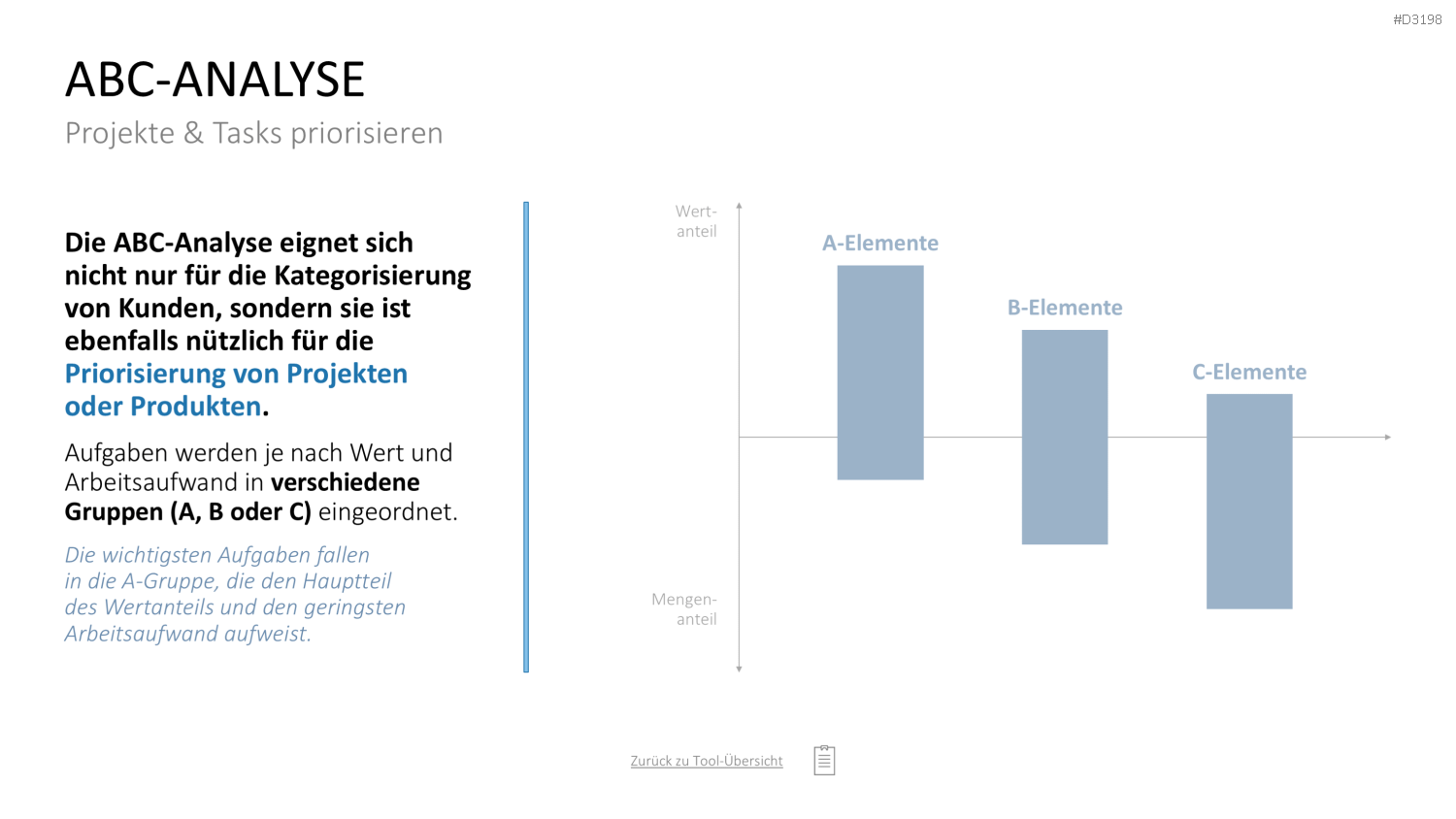 #D3198

ABC-ANALYSE

Projekte & Tasks priorisieren

Die ABC-Analyse eignet sich nicht nur für die Kategorisierung von Kunden, sondern sie ist ebenfalls nützlich für die Priorisierung von Projekten oder Produkten.

Aufgaben werden je nach Wert und Arbeitsaufwand in verschiedene Gruppen (A, B oder C) eingeordnet.

Die wichtigsten Aufgaben fallen in die A-Gruppe, die den Hauptteil des Wertanteils und den geringsten Arbeitsaufwand aufweist.

Wert-anteil

A-Elemente

B-Elemente

C-Elemente

Mengen-anteil

Zurück zu Tool-Übersicht